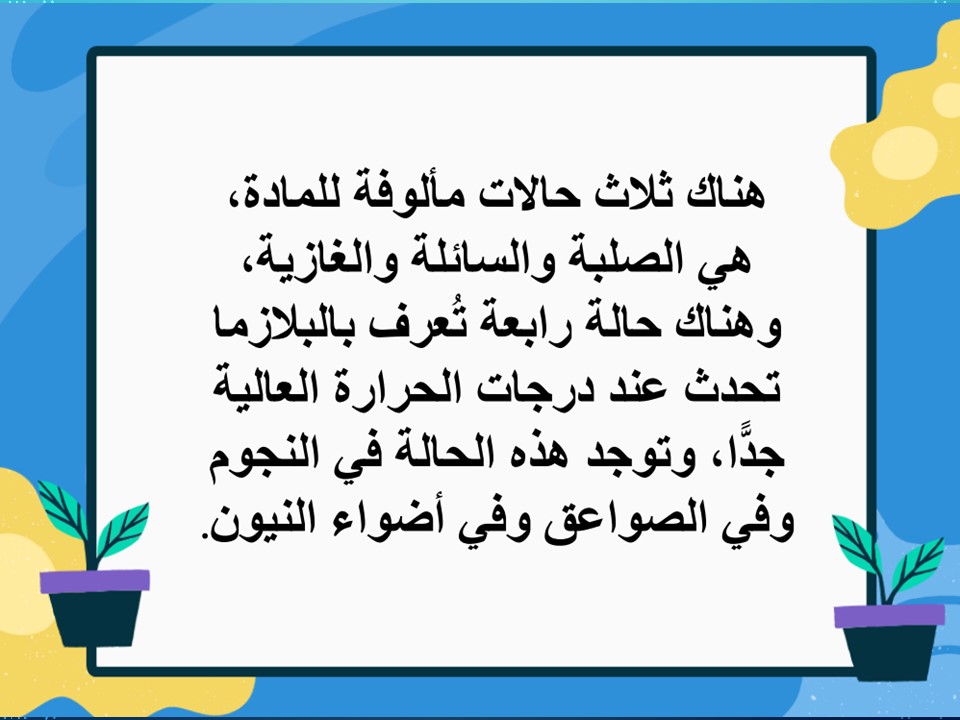 هناك ثلاث حالات مألوفة للمادة، هي الصلبة والسائلة والغازية، وهناك حالة رابعة تُعرف بالبلازما تحدث عند درجات الحرارة العالية جدًّا، وتوجد هذه الحالة في النجوم وفي الصواعق وفي أضواء النيون.